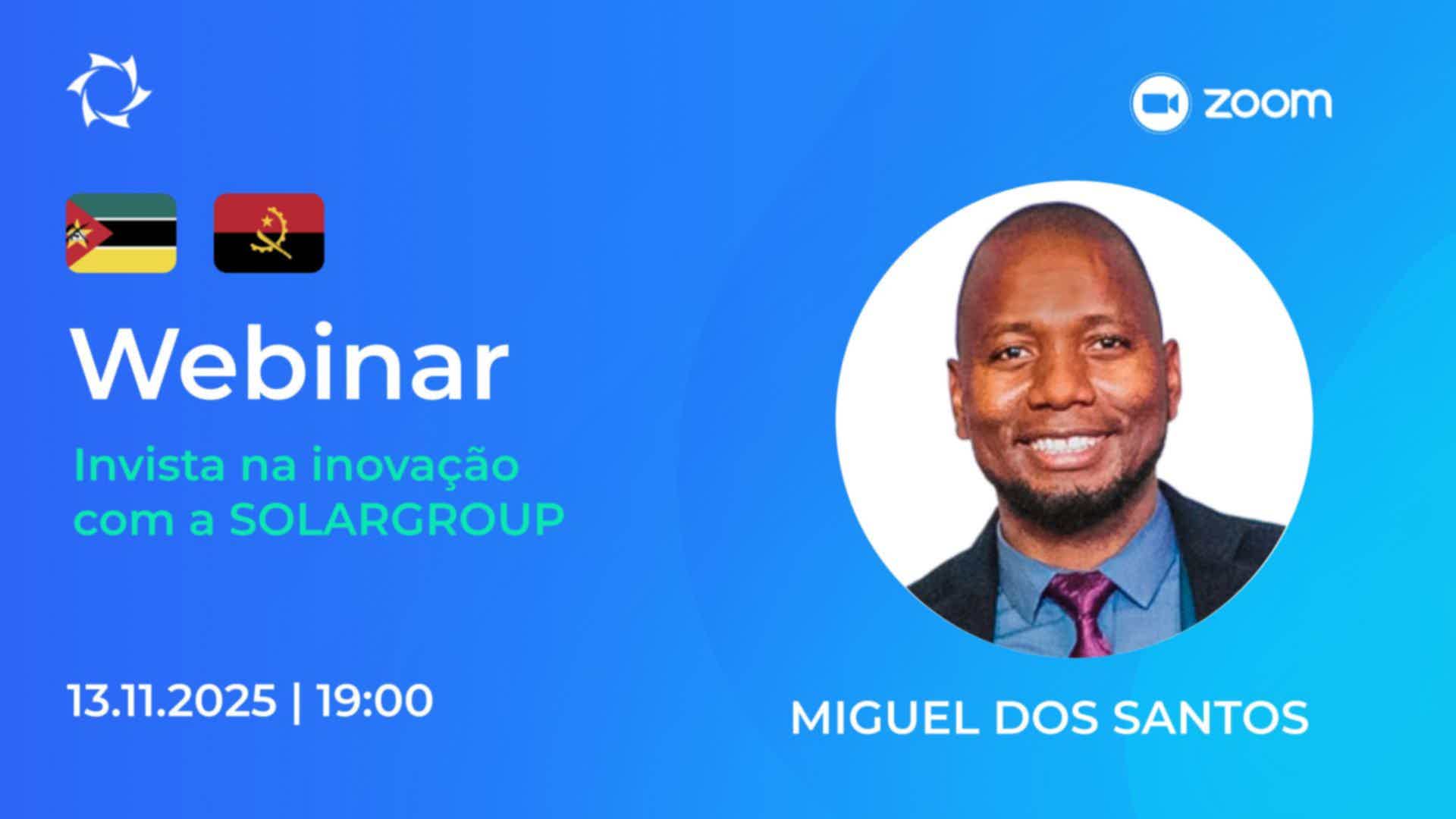 zoom

Webinar

Invista na inovação com a SOLARGROUP

13.11.2025 | 19:00

MIGUEL DOS SANTOS